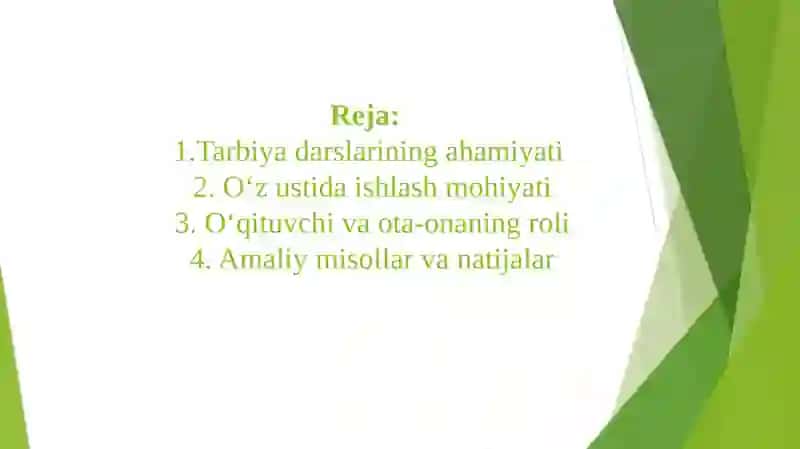 Reja:
1.Tarbiya darslarining ahamiyati
2. O‘z ustida ishlash mohiyati
3. O‘qituvchi va ota-onaning roli
4. Amaliy misollar va natijalar